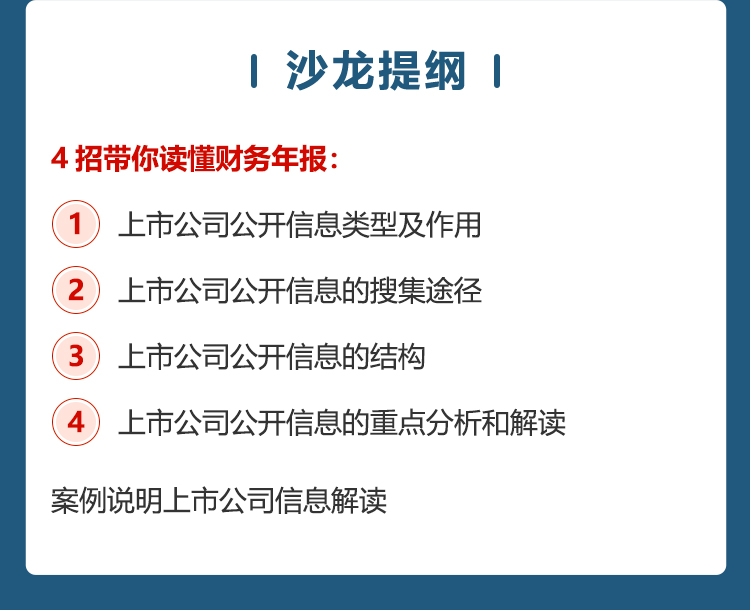 沙龙提纲

4 招带你读懂财务年报：

1 上市公司公开信息类型及作用

2 上市公司公开信息的搜集途径

3 上市公司公开信息的结构

4 上市公司公开信息的重点分析和解读

案例说明上市公司信息解读